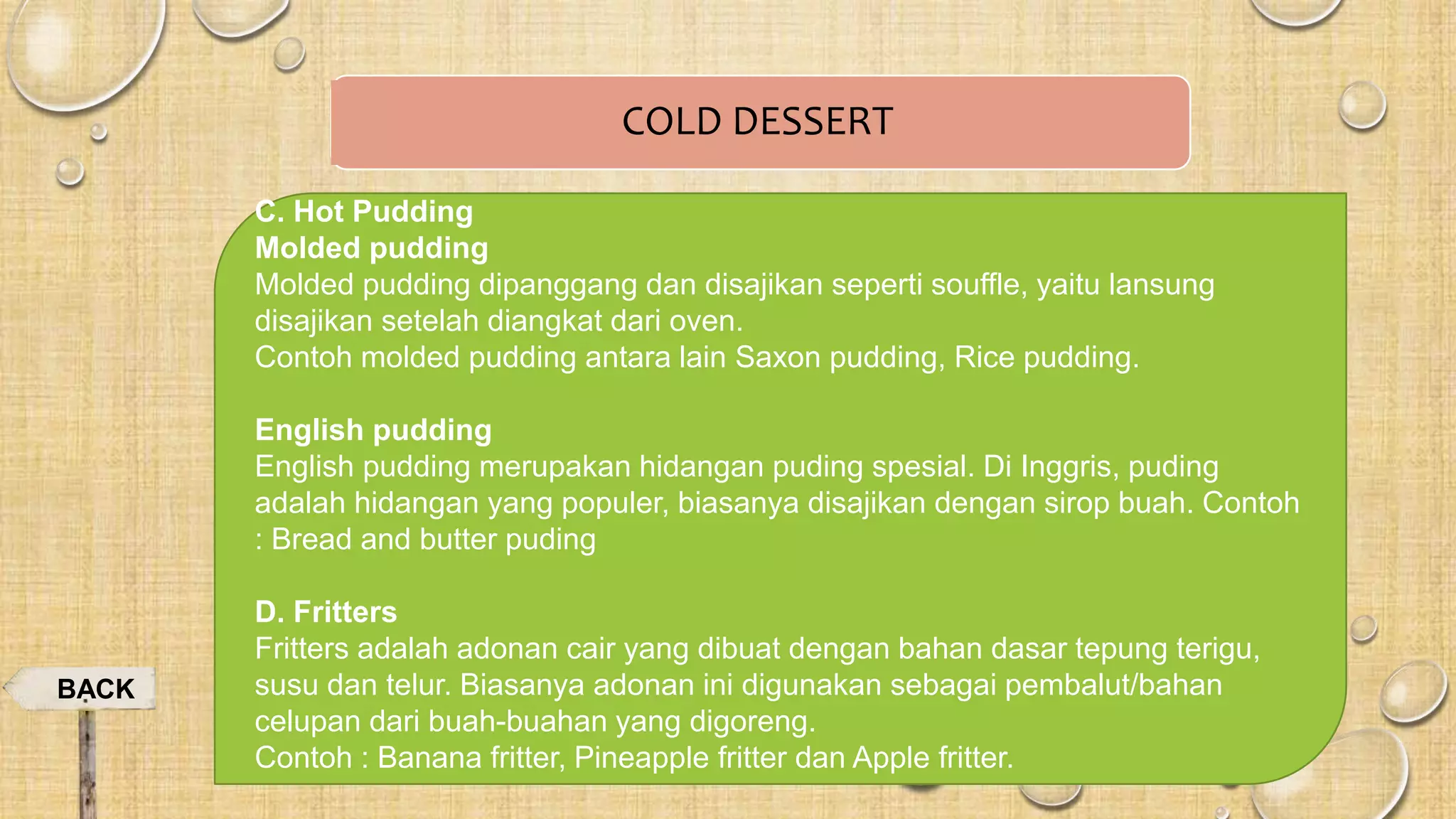 COLD DESSERT

C. Hot Pudding
Molded pudding
Molded pudding dipanggang dan disajikan seperti souffle, yaitu lansung disajikan setelah diangkat dari oven.
Contoh molded pudding antara lain Saxon pudding, Rice pudding.

English pudding
English pudding merupakan hidangan puding spesial. Di Inggris, puding adalah hidangan yang populer, biasanya disajikan dengan sirop buah. Contoh : Bread and butter puding

D. Fritters
Fritters adalah adonan cair yang dibuat dengan bahan dasar tepung terigu, susu dan telur. Biasanya adonan ini digunakan sebagai pembalut/bahan celupan dari buah-buahan yang digoreng.
Contoh : Banana fritter, Pineapple fritter dan Apple fritter.

BACK